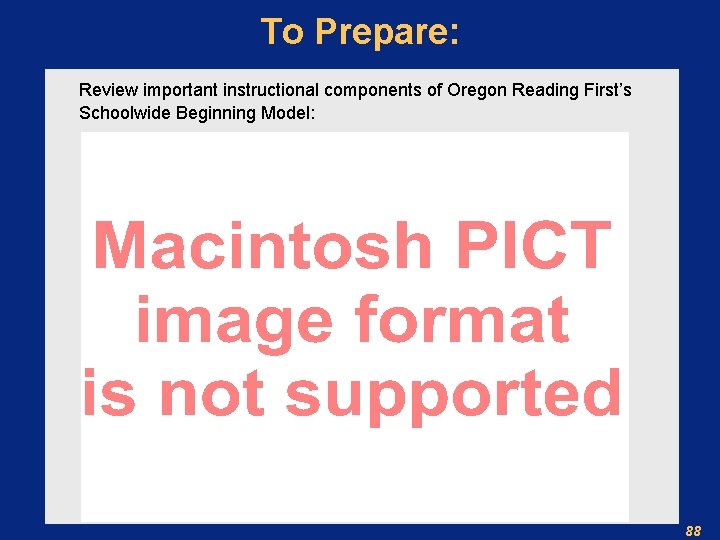 To Prepare:

Review important instructional components of Oregon Reading First's Schoolwide Beginning Model:

Macintosh PICT
image format
is not supported

88